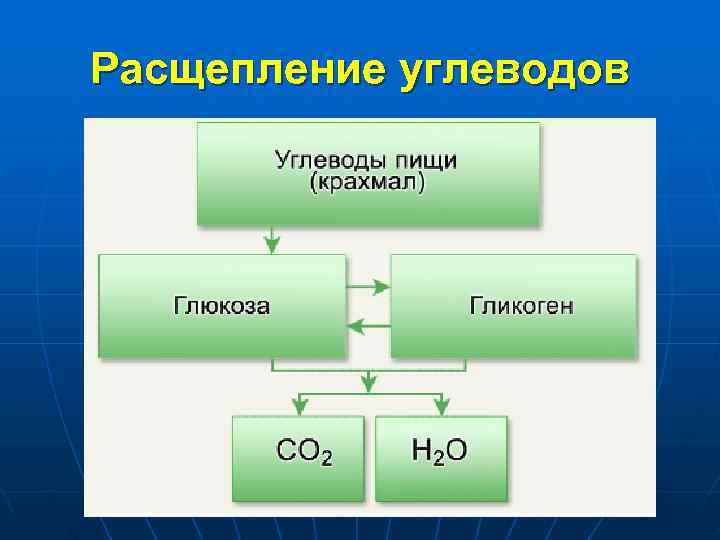 Расщепление углеводов

Углеводы пищи (крахмал)

Глюкоза

Гликоген

$CO_2$

$H_2O$